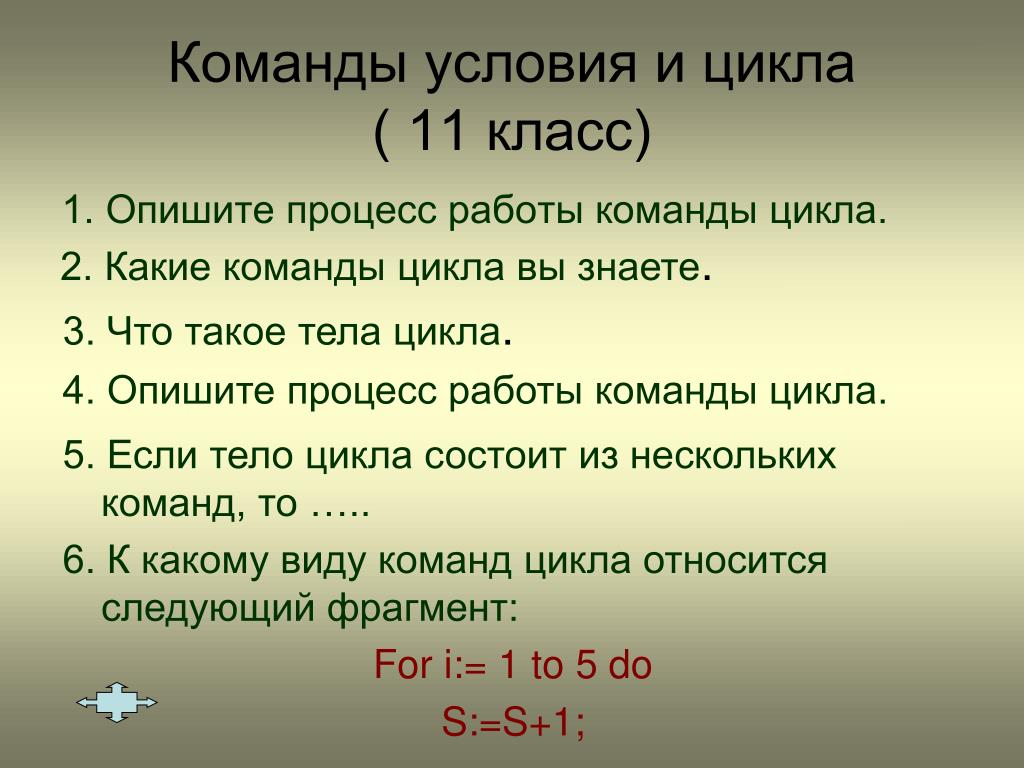 Команды условия и цикла
( 11 класс)

1. Опишите процесс работы команды цикла.

2. Какие команды цикла вы знаете.

3. Что такое тела цикла.

4. Опишите процесс работы команды цикла.

5. Если тело цикла состоит из нескольких команд, то …..

6. К какому виду команд цикла относится следующий фрагмент:

For i:= 1 to 5 do

S:=S+1;